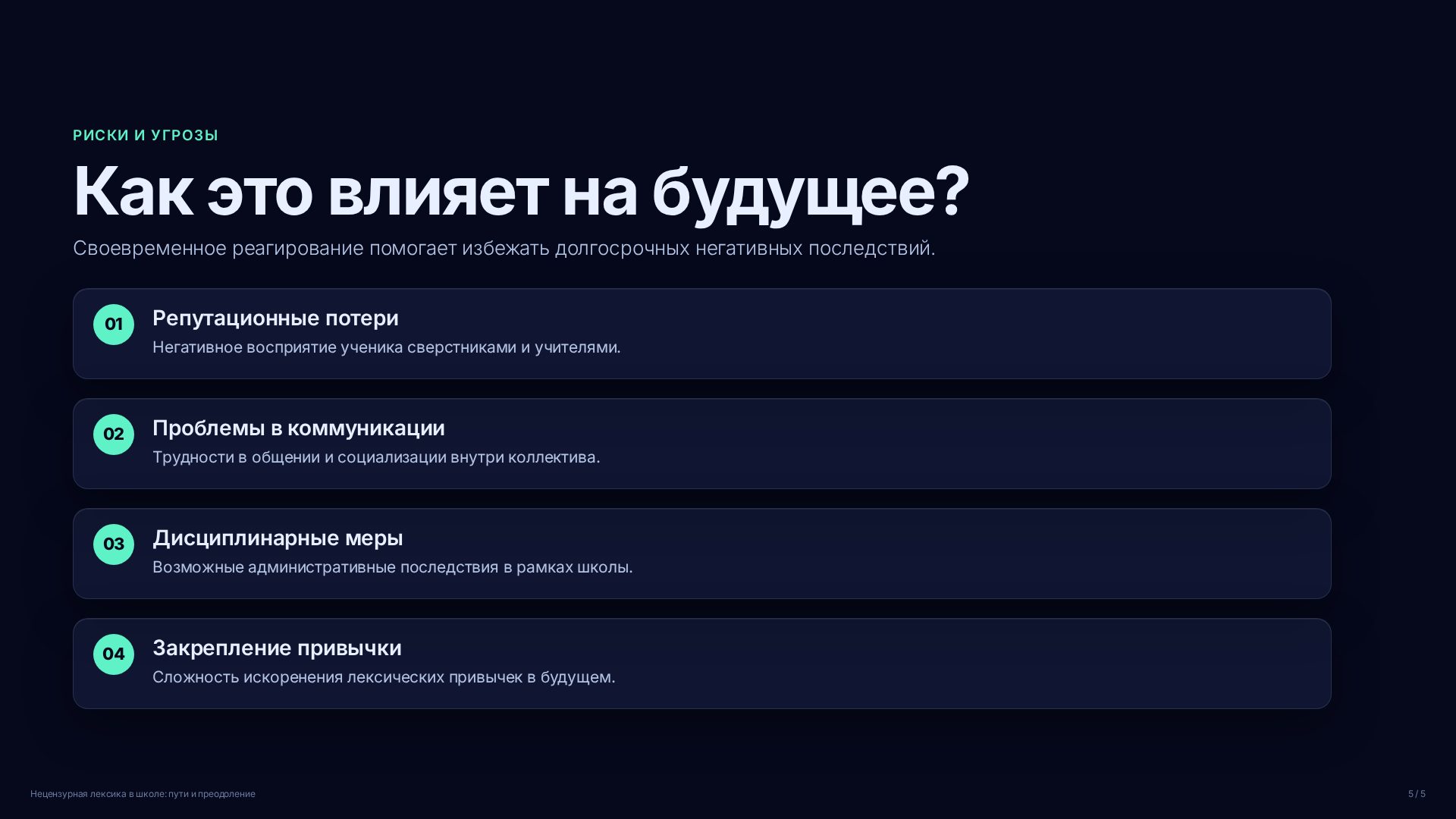 РИСКИ И УГРОЗЫ

Как это влияет на будущее?

Своевременное реагирование помогает избежать долгосрочных негативных последствий.

01
Репутационные потери
Негативное восприятие ученика сверстниками и учителями.

02
Проблемы в коммуникации
Трудности в общении и социализации внутри коллектива.

03
Дисциплинарные меры
Возможные административные последствия в рамках школы.

04
Закрепление привычки
Сложность искоренения лексических привычек в будущем.

Нецензурная лексика в школе: пути и преодоление

5 / 5